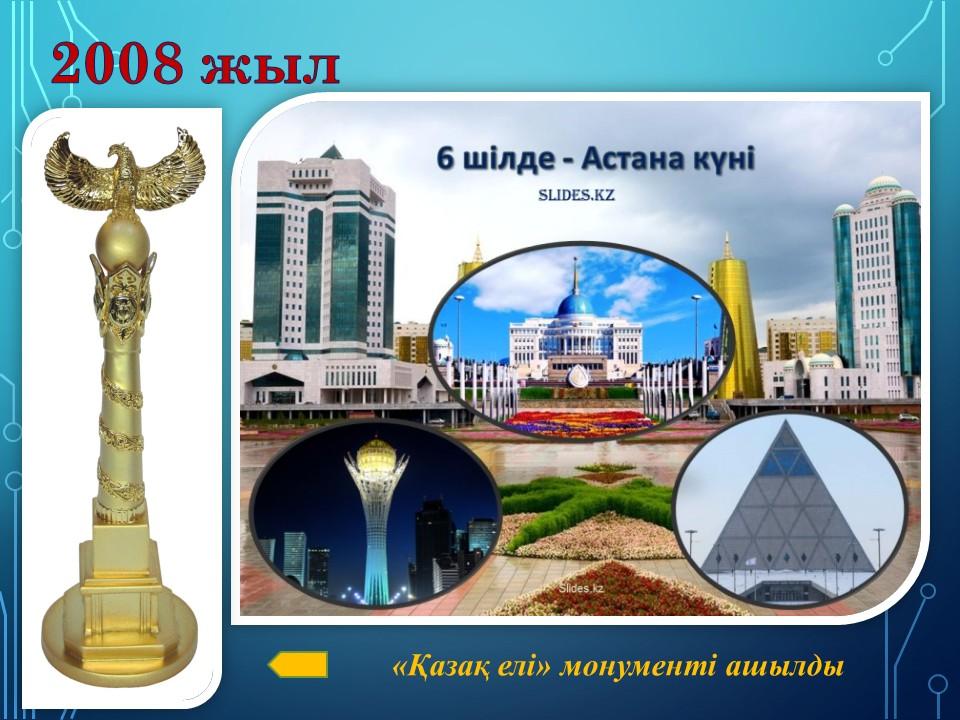 2008 жыл

6 шілде - Астана күні

SLIDES.KZ

Slides.kz

«Қазақ елі» монументі ашылды